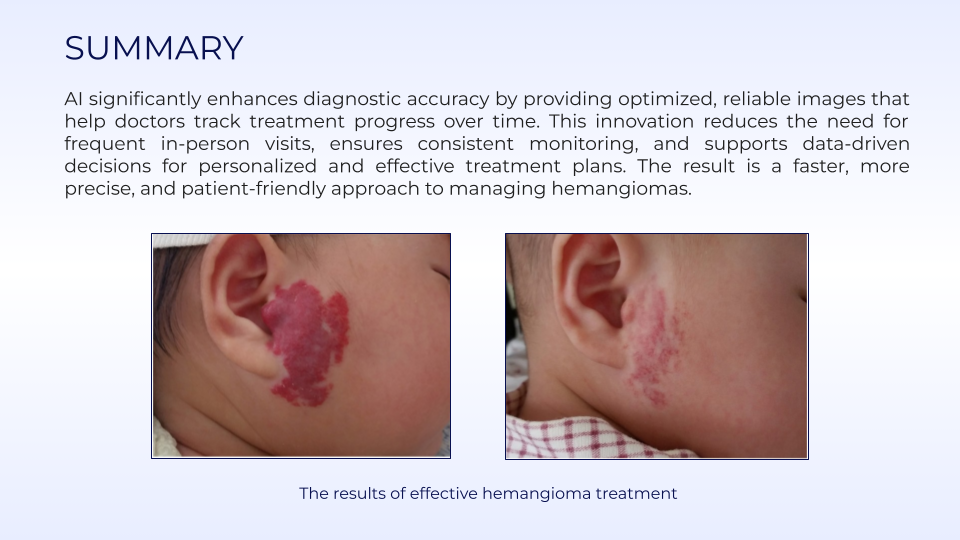 SUMMARY

AI significantly enhances diagnostic accuracy by providing optimized, reliable images that help doctors track treatment progress over time. This innovation reduces the need for frequent in-person visits, ensures consistent monitoring, and supports data-driven decisions for personalized and effective treatment plans. The result is a faster, more precise, and patient-friendly approach to managing hemangiomas.

The results of effective hemangioma treatment